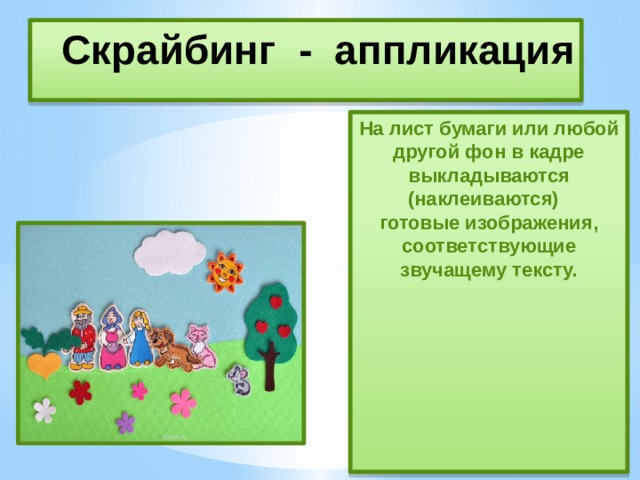 Скрайбинг - аппликация

На лист бумаги или любой другой фон в кадре выкладываются (наклеиваются) готовые изображения, соответствующие звучащему тексту.